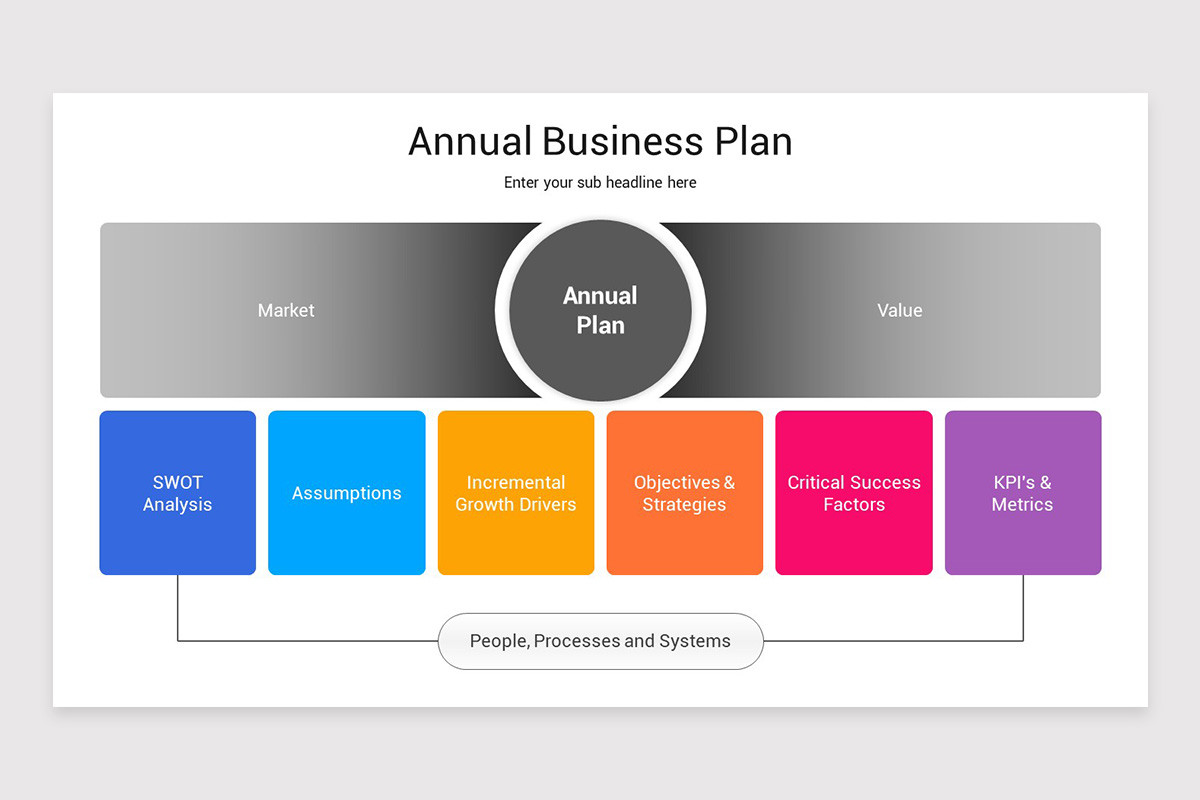 Annual Business Plan

Enter your sub headline here

Market

Annual Plan

Value

SWOT Analysis

Assumptions

Incremental Growth Drivers

Objectives & Strategies

Critical Success Factors

KPI's & Metrics

People, Processes and Systems